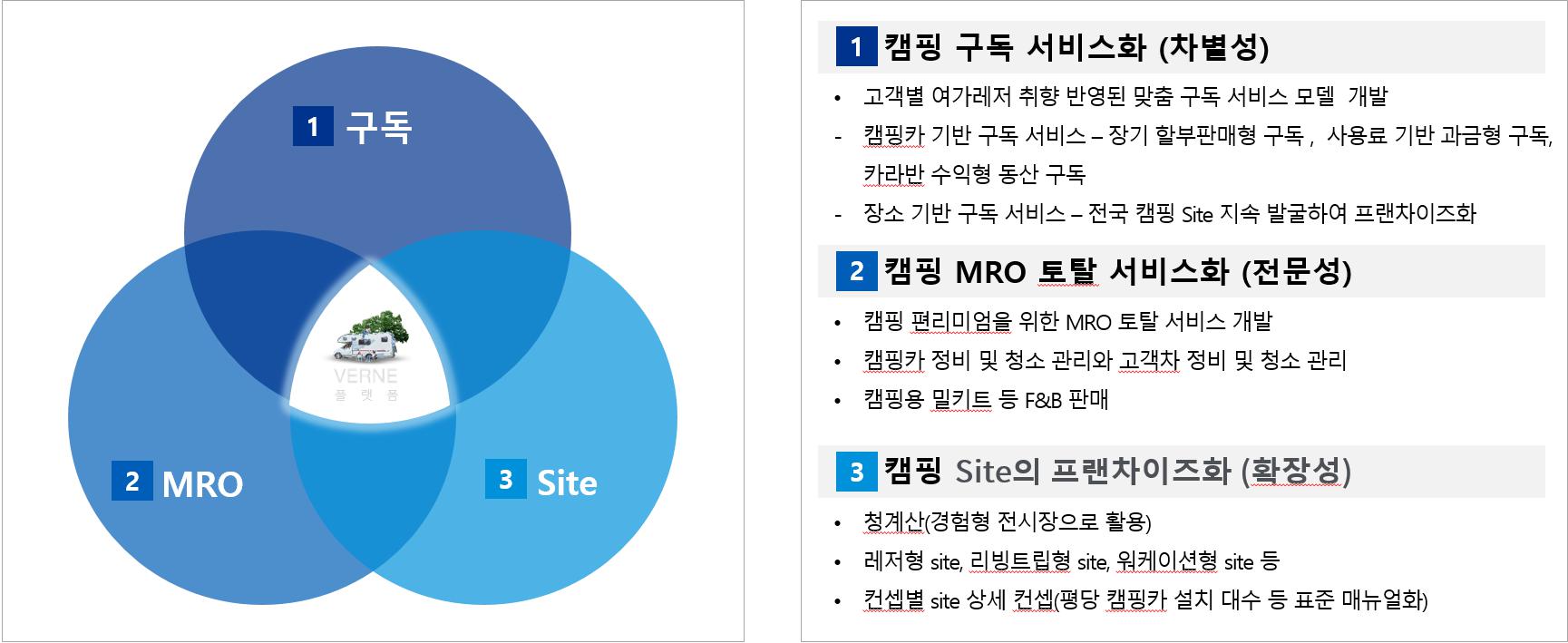 1 구독

VERNE
플 렛 폼

2 MRO

3 Site

1 캠핑 구독 서비스화 (차별성)

• 고객별 여가레저 취향 반영된 맞춤 구독 서비스 모델 개발
- 캠핑카 기반 구독 서비스 – 장기 할부판매형 구독 , 사용료 기반 과금형 구독, 카라반 수익형 동산 구독
- 장소 기반 구독 서비스 – 전국 캠핑 Site 지속 발굴하여 프랜차이즈화

2 캠핑 MRO 토탈 서비스화 (전문성)

• 캠핑 편리미엄을 위한 MRO 토탈 서비스 개발
• 캠핑카 정비 및 청소 관리와 고객차 정비 및 청소 관리
• 캠핑용 밀키트 등 F&B 판매

3 캠핑 Site의 프랜차이즈화 (확장성)

• 청계산(경험형 전시장으로 활용)
• 레저형 site, 리빙트립형 site, 워케이션형 site 등
• 컨셉별 site 상세 컨셉(평당 캠핑카 설치 대수 등 표준 매뉴얼화)